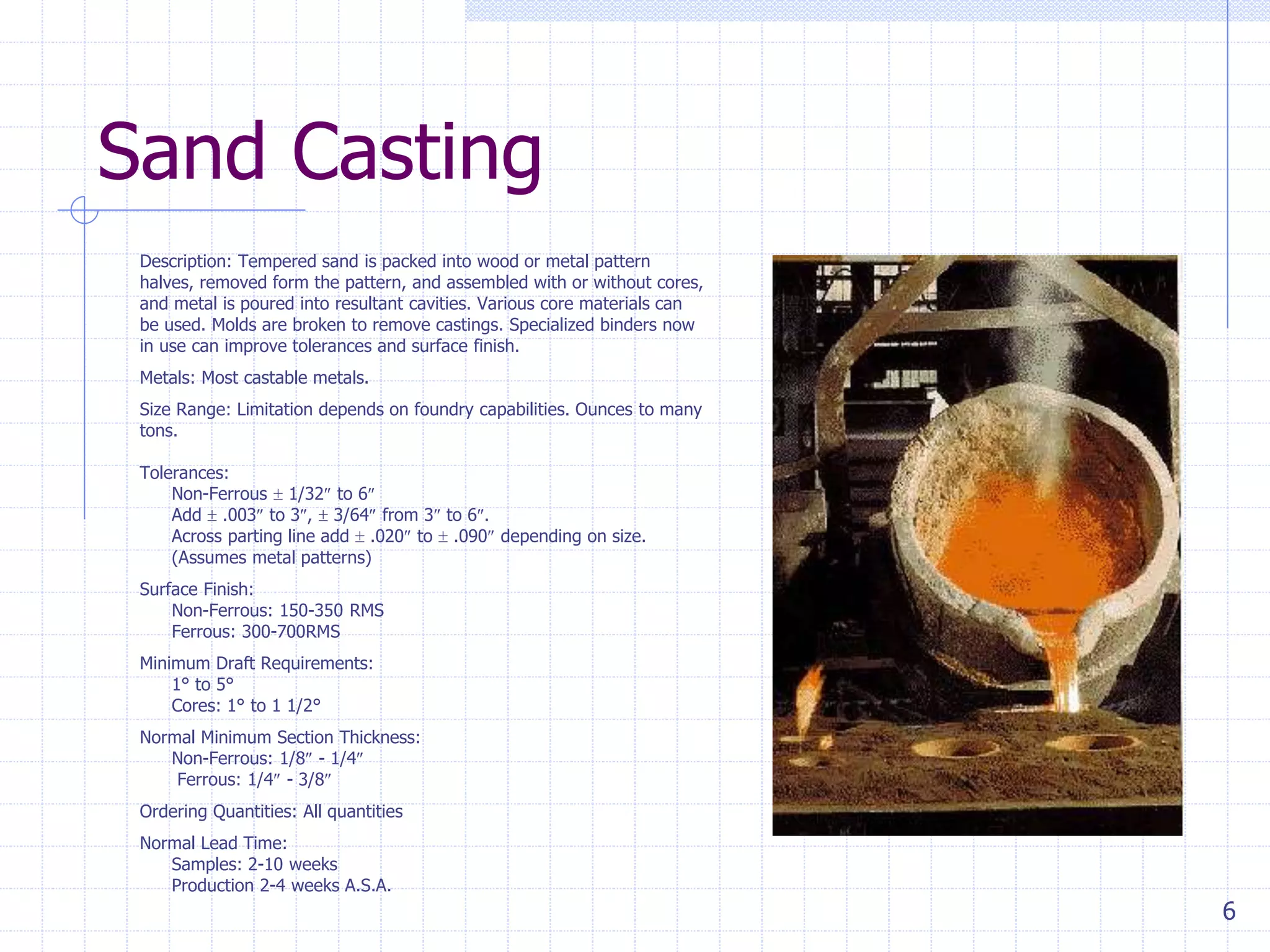 Sand Casting

Description: Tempered sand is packed into wood or metal pattern halves, removed form the pattern, and assembled with or without cores, and metal is poured into resultant cavities. Various core materials can be used. Molds are broken to remove castings. Specialized binders now in use can improve tolerances and surface finish.

Metals: Most castable metals.

Size Range: Limitation depends on foundry capabilities. Ounces to many tons.

Tolerances:
Non-Ferrous ± 1/32″ to 6″
Add ± .003″ to 3″, ± 3/64″ from 3″ to 6″.
Across parting line add ± .020″ to ± .090″ depending on size.
(Assumes metal patterns)

Surface Finish:
Non-Ferrous: 150-350 RMS
Ferrous: 300-700RMS

Minimum Draft Requirements:
1° to 5°
Cores: 1° to 1 1/2°

Normal Minimum Section Thickness:
Non-Ferrous: 1/8″ - 1/4″
Ferrous: 1/4″ - 3/8″

Ordering Quantities: All quantities

Normal Lead Time:
Samples: 2-10 weeks
Production 2-4 weeks A.S.A.

6